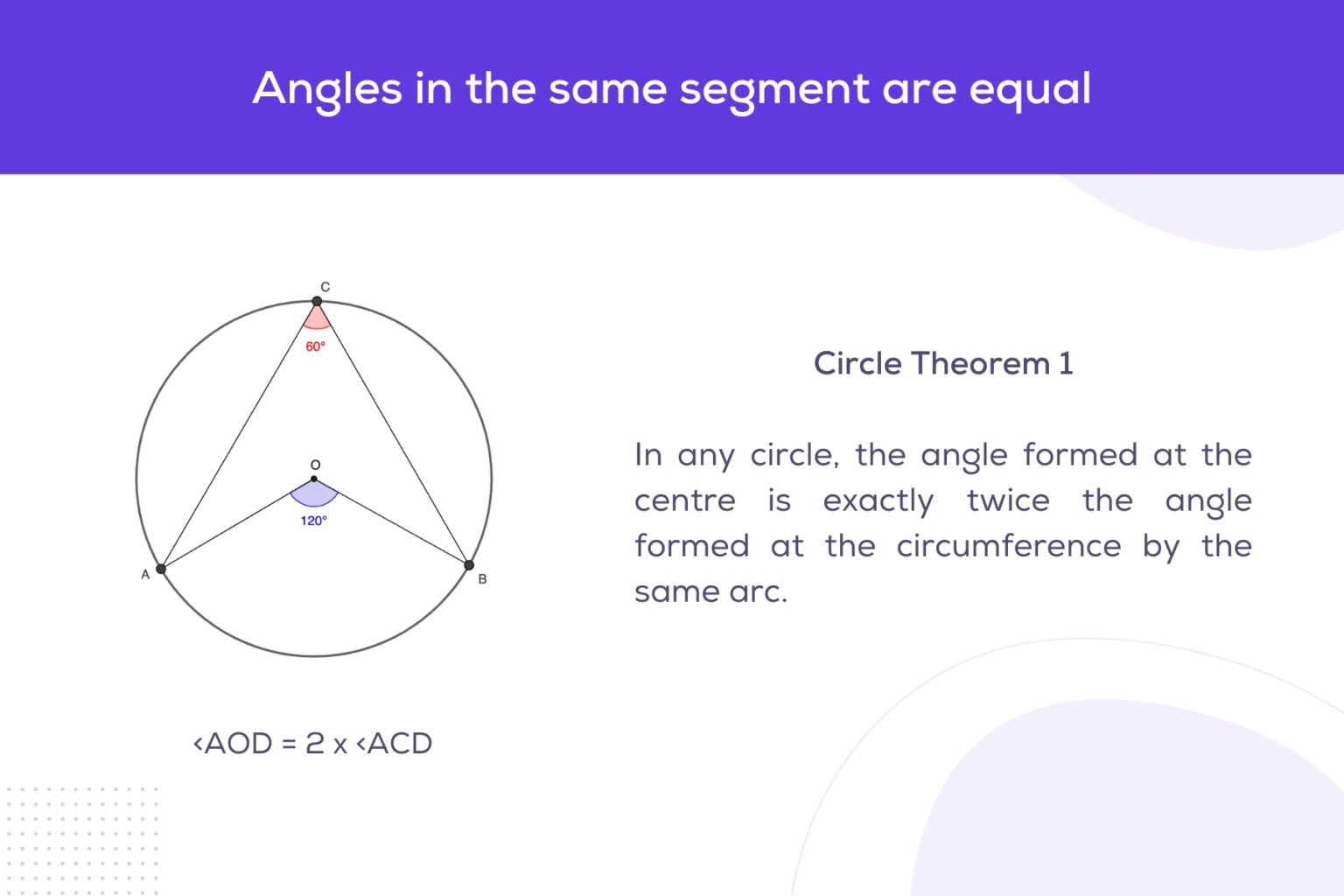 Angles in the same segment are equal

C
60°
O
120°
A
B

<AOD = 2 x <ACD

Circle Theorem 1

In any circle, the angle formed at the centre is exactly twice the angle formed at the circumference by the same arc.